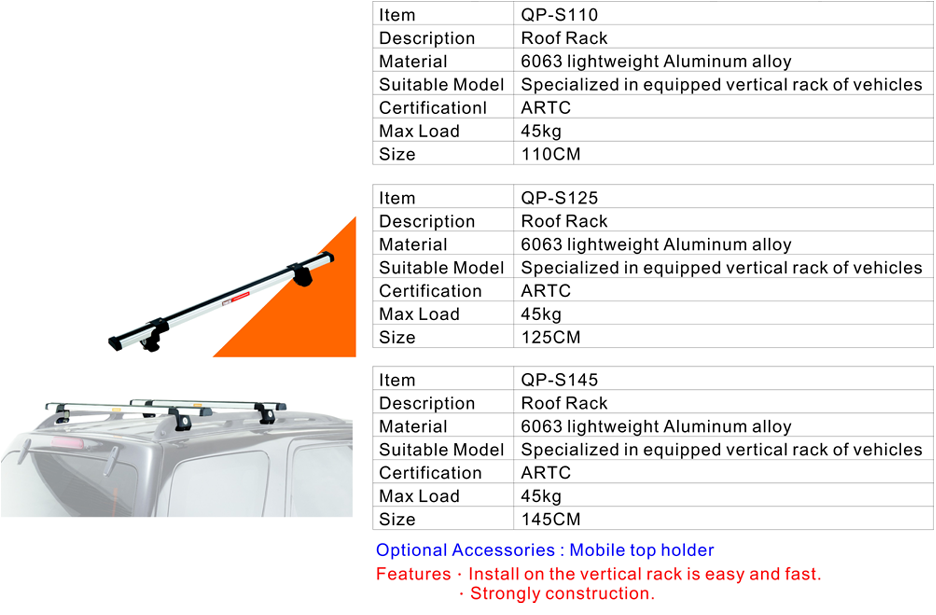 | Item | QP-S110 |
|---|---|
| Description | Roof Rack |
| Material | 6063 lightweight Aluminum alloy |
| Suitable Model | Specialized in equipped vertical rack of vehicles |
| Certificationl | ARTC |
| Max Load | 45kg |
| Size | 110CM |

| Item | QP-S125 |
|---|---|
| Description | Roof Rack |
| Material | 6063 lightweight Aluminum alloy |
| Suitable Model | Specialized in equipped vertical rack of vehicles |
| Certification | ARTC |
| Max Load | 45kg |
| Size | 125CM |

| Item | QP-S145 |
|---|---|
| Description | Roof Rack |
| Material | 6063 lightweight Aluminum alloy |
| Suitable Model | Specialized in equipped vertical rack of vehicles |
| Certification | ARTC |
| Max Load | 45kg |
| Size | 145CM |

Optional Accessories : Mobile top holder

Features · Install on the vertical rack is easy and fast.
· Strongly construction.